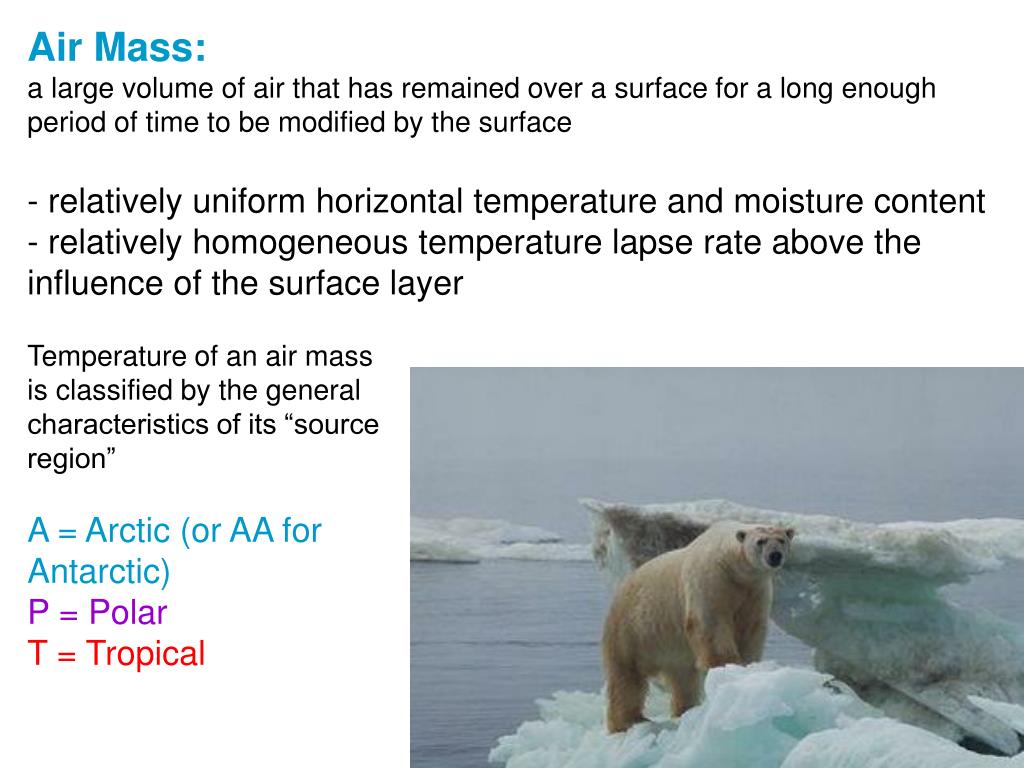 Air Mass:
a large volume of air that has remained over a surface for a long enough period of time to be modified by the surface

- relatively uniform horizontal temperature and moisture content
- relatively homogeneous temperature lapse rate above the influence of the surface layer

Temperature of an air mass is classified by the general characteristics of its “source region”

A = Arctic (or AA for Antarctic)
P = Polar
T = Tropical